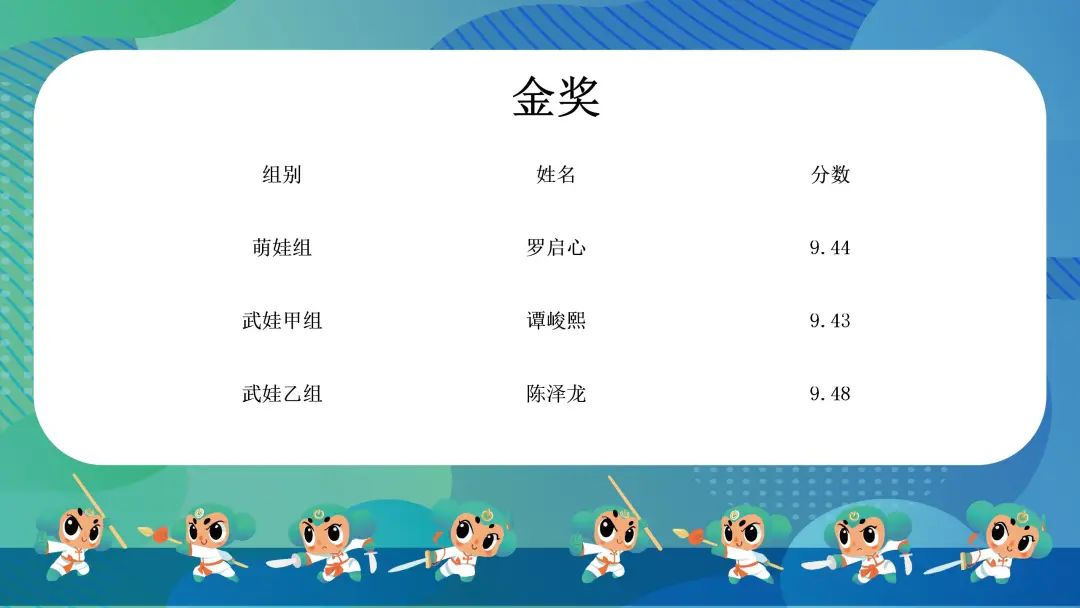 金奖

| 组别 | 姓名 | 分数 |
|---|---|---|
| 萌娃组 | 罗启心 | 9.44 |
| 武娃甲组 | 谭峻熙 | 9.43 |
| 武娃乙组 | 陈泽龙 | 9.48 |